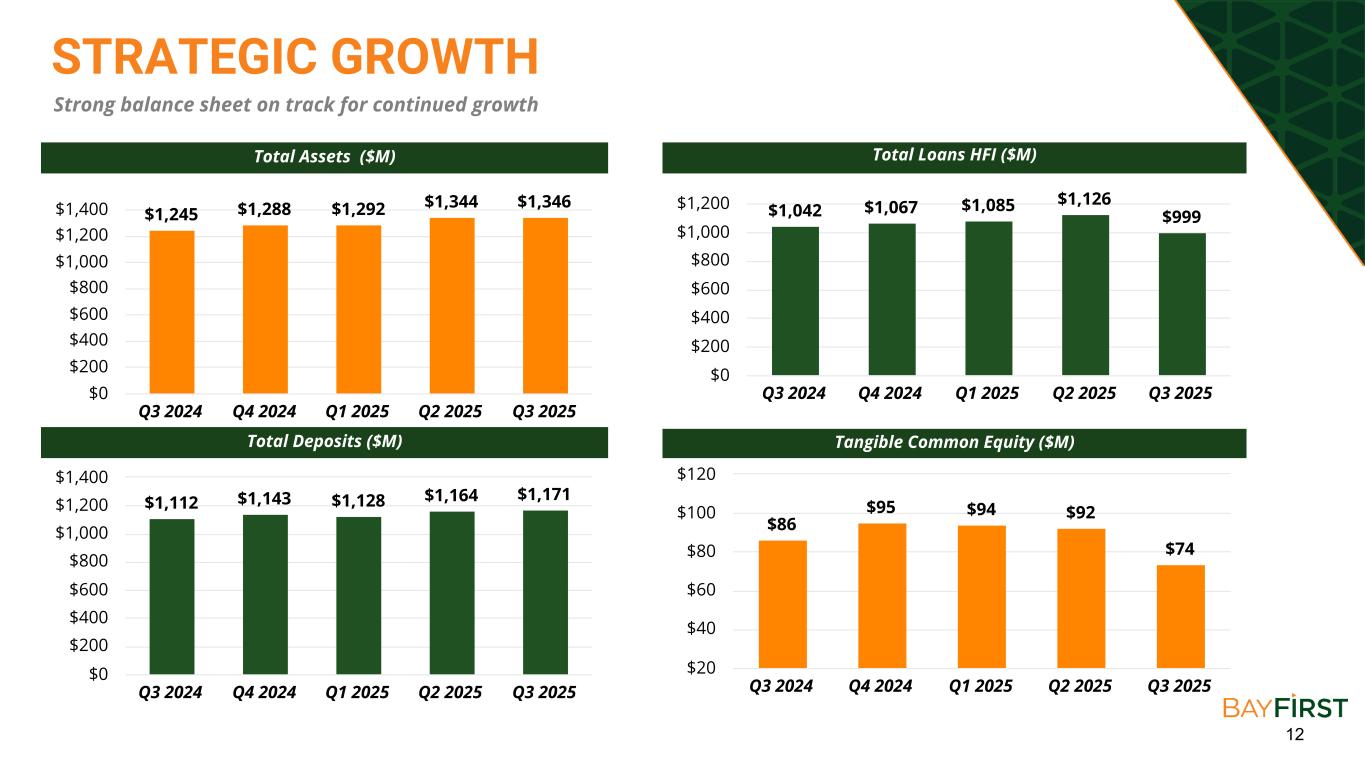 STRATEGIC GROWTH

Strong balance sheet on track for continued growth

Total Assets ($M)

$1,400
$1,200
$1,000
$800
$600
$400
$200
$0

$1,245 $1,288 $1,292 $1,344 $1,346

Q3 2024 Q4 2024 Q1 2025 Q2 2025 Q3 2025

Total Loans HFI ($M)

$1,200
$1,000
$800
$600
$400
$200
$0

$1,042 $1,067 $1,085 $1,126 $999

Q3 2024 Q4 2024 Q1 2025 Q2 2025 Q3 2025

Total Deposits ($M)

$1,400
$1,200
$1,000
$800
$600
$400
$200
$0

$1,112 $1,143 $1,128 $1,164 $1,171

Q3 2024 Q4 2024 Q1 2025 Q2 2025 Q3 2025

Tangible Common Equity ($M)

$120
$100
$80
$60
$40
$20

$86 $95 $94 $92 $74

Q3 2024 Q4 2024 Q1 2025 Q2 2025 Q3 2025

BAYFIRST

12